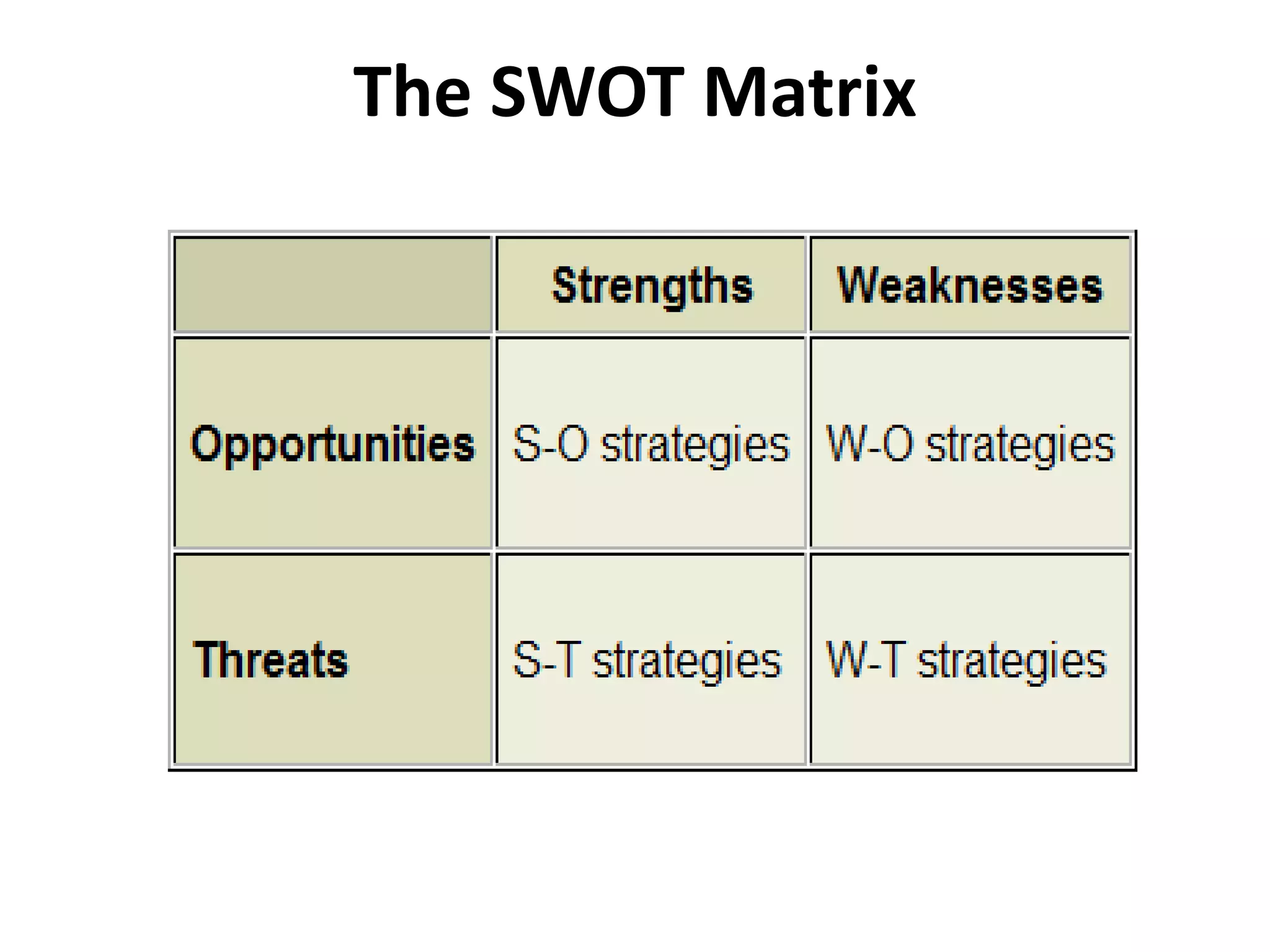 The SWOT Matrix

| | Strengths | Weaknesses |
|---|---|---|
| Opportunities | S-O strategies | W-O strategies |
| Threats | S-T strategies | W-T strategies |